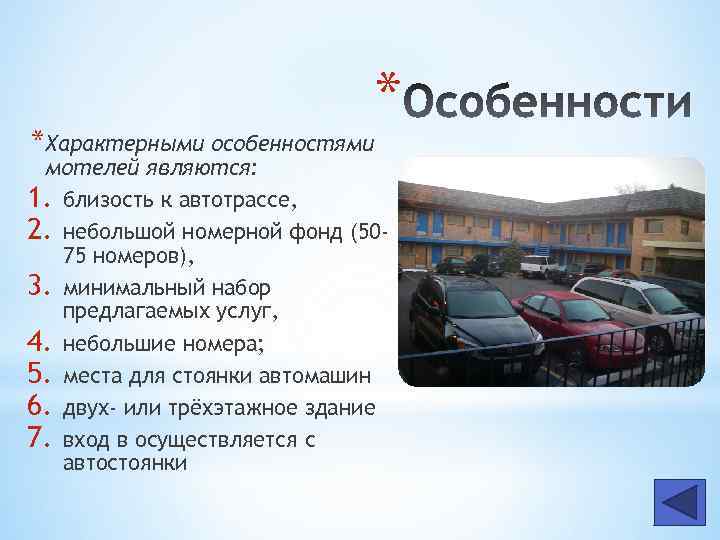 *Особенности

*Характерными особенностями мотелей являются:

1. близость к автотрассе,
2. небольшой номерной фонд (50-75 номеров),
3. минимальный набор предлагаемых услуг,
4. небольшие номера;
5. места для стоянки автомашин
6. двух- или трёхэтажное здание
7. вход в осуществляется с автостоянки